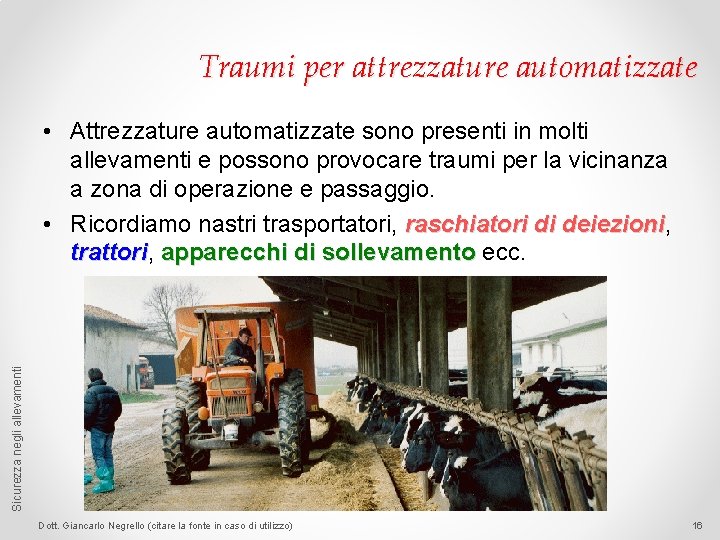 Traumi per attrezzature automatizzate

• Attrezzature automatizzate sono presenti in molti allevamenti e possono provocare traumi per la vicinanza a zona di operazione e passaggio.
• Ricordiamo nastri trasportatori, raschiatori di deiezioni, trattori, apparecchi di sollevamento ecc.

Sicurezza negli allevamenti

Dott. Giancarlo Negrello (citare la fonte in caso di utilizzo)

16